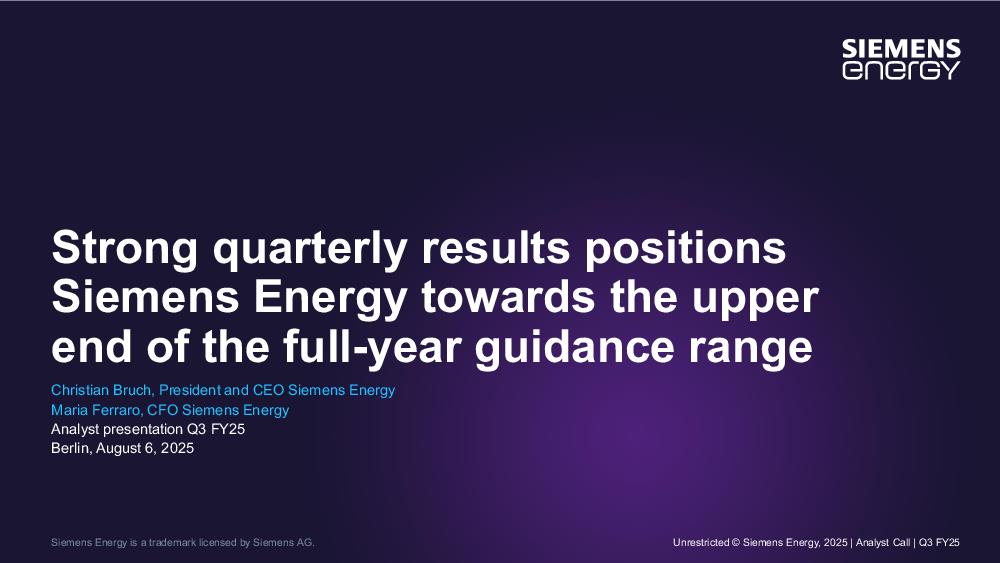 SIEMENS energy

Strong quarterly results positions Siemens Energy towards the upper end of the full-year guidance range

Christian Bruch, President and CEO Siemens Energy
Maria Ferraro, CFO Siemens Energy
Analyst presentation Q3 FY25
Berlin, August 6, 2025

Siemens Energy is a trademark licensed by Siemens AG.

Unrestricted © Siemens Energy, 2025 | Analyst Call | Q3 FY25